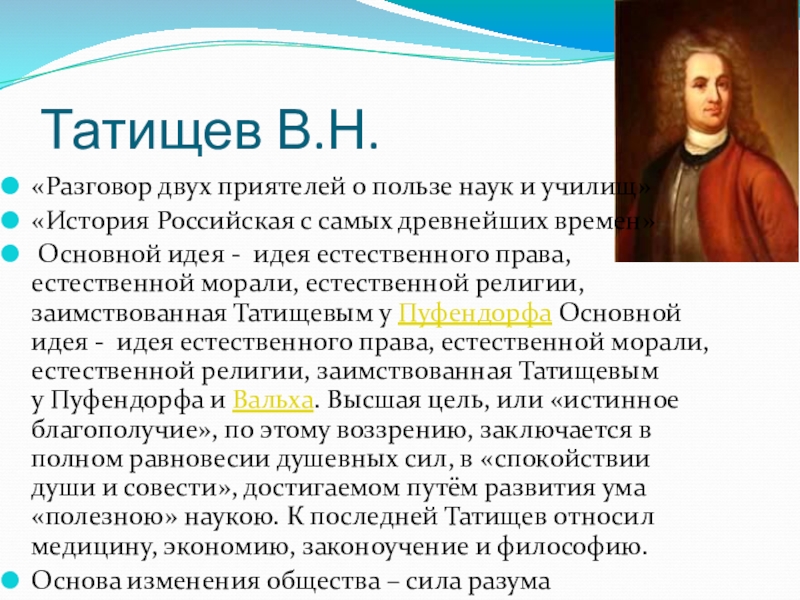 Татищев В.Н.

«Разговор двух приятелей о пользе наук и училищ»

«История Российская с самых древнейших времен»

Основной идея - идея естественного права, естественной морали, естественной религии, заимствованная Татищевым у Пуфендорфа Основной идея - идея естественного права, естественной морали, естественной религии, заимствованная Татищевым у Пуфендорфа и Вальха. Высшая цель, или «истинное благополучие», по этому воззрению, заключается в полном равновесии душевных сил, в «спокойствии души и совести», достигаемом путём развития ума «полезною» наукою. К последней Татищев относил медицину, экономию, законоучение и философию.

Основа изменения общества – сила разума